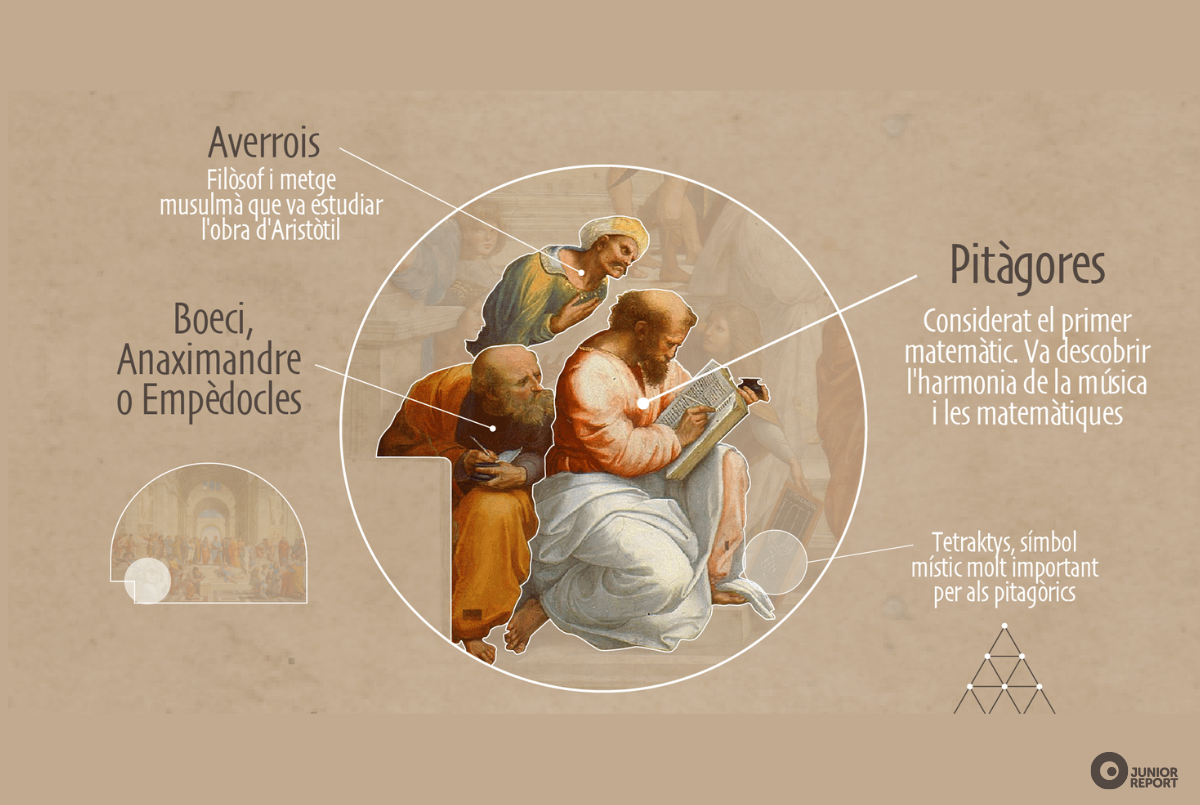 Averrois
Filòsof i metge musulmà que va estudiar l'obra d'Aristòtil

Boeci, Anaximandre o Empèdocles

Pitàgores
Considerat el primer matemàtic. Va descobrir l'harmonia de la música i les matemàtiques

Tetraktys, símbol místic molt important per als pitagòrics

JUNIOR REPORT